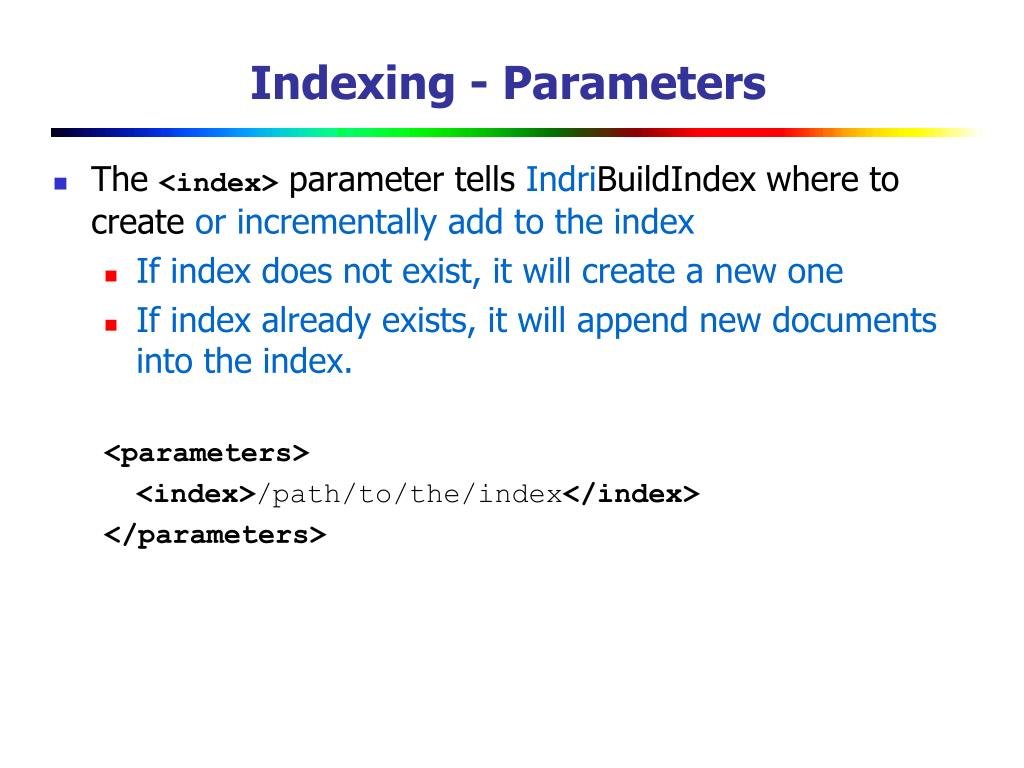 Indexing - Parameters

The <index> parameter tells IndriBuildIndex where to create or incrementally add to the index

If index does not exist, it will create a new one

If index already exists, it will append new documents into the index.

<parameters>
<index>/path/to/the/index</index>
</parameters>